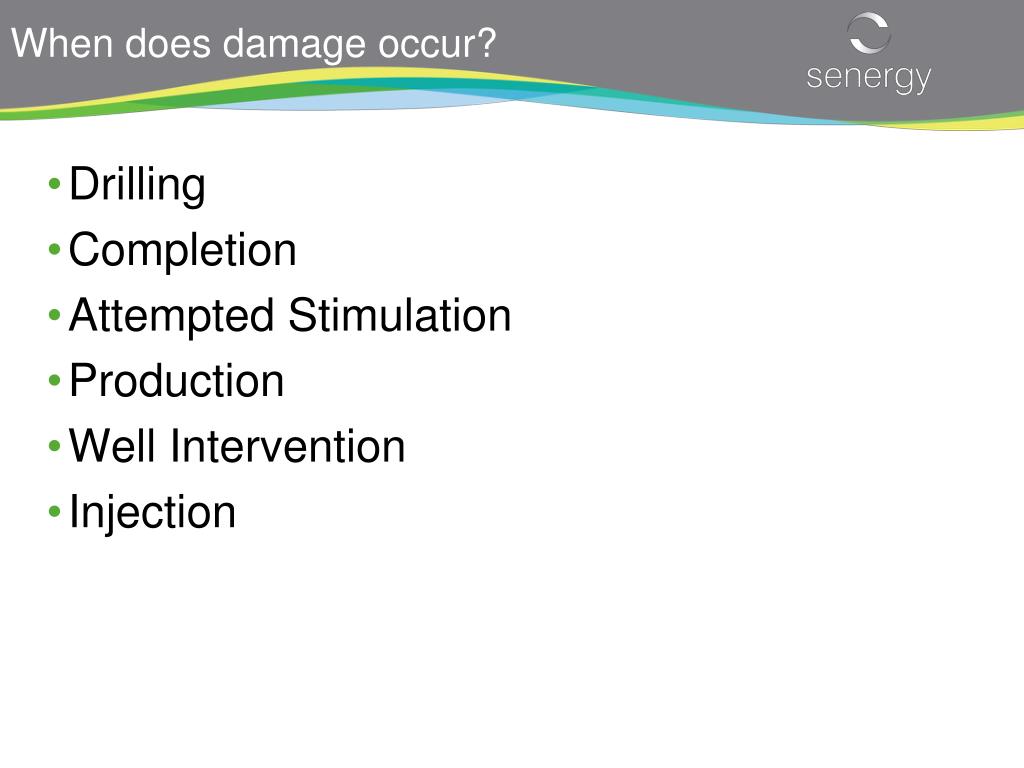 When does damage occur?

senergy

• Drilling
• Completion
• Attempted Stimulation
• Production
• Well Intervention
• Injection